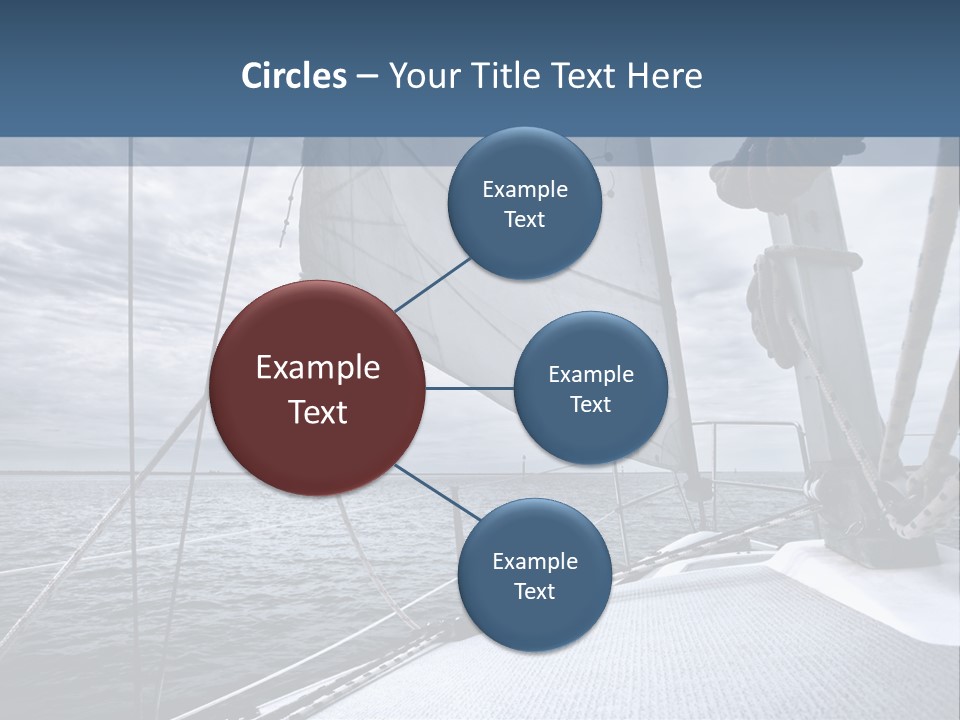 Circles – Your Title Text Here

Example Text

Example Text

Example Text

Example Text